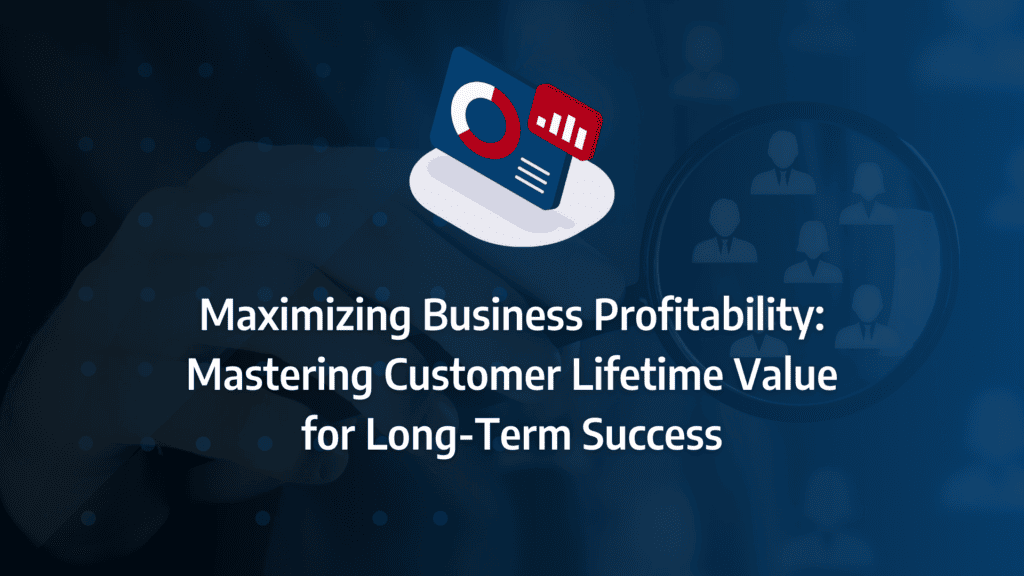 Maximizing Business Profitability: Mastering Customer Lifetime Value for Long-Term Success